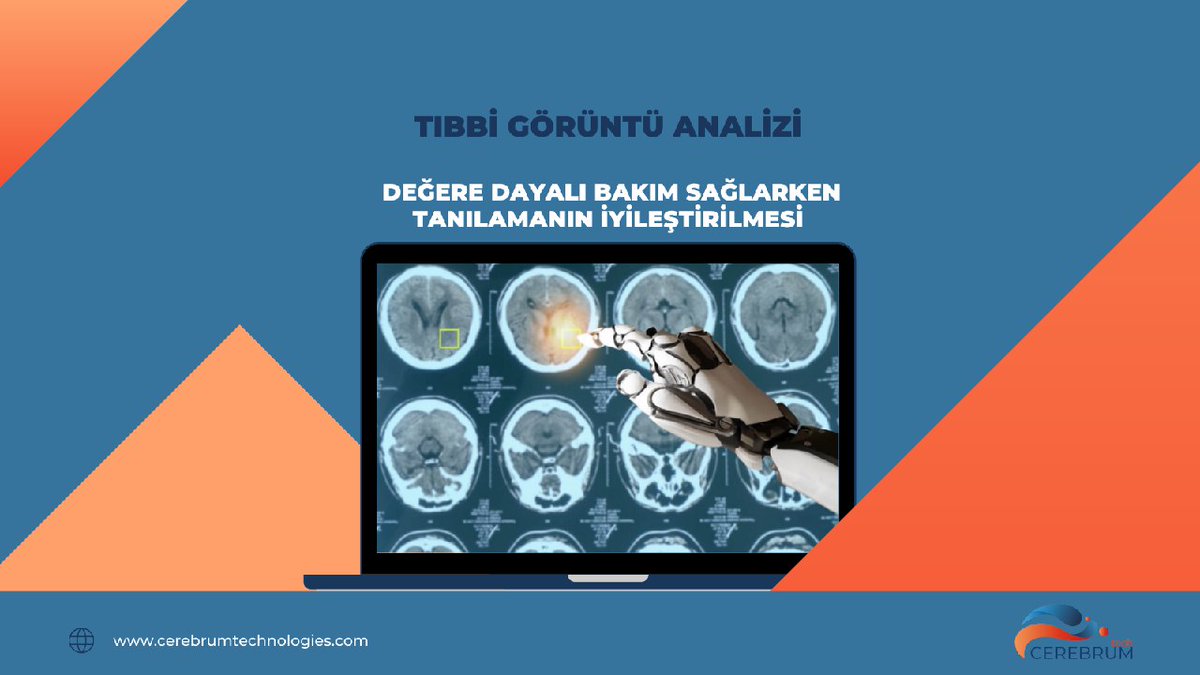 TIBBİ GÖRÜNTÜ ANALİZİ

DEĞERE DAYALI BAKIM SAĞLARKEN TANILAMANIN İYİLEŞTİRİLMESİ

www.cerebrumtechnologies.com

CEREBRUM